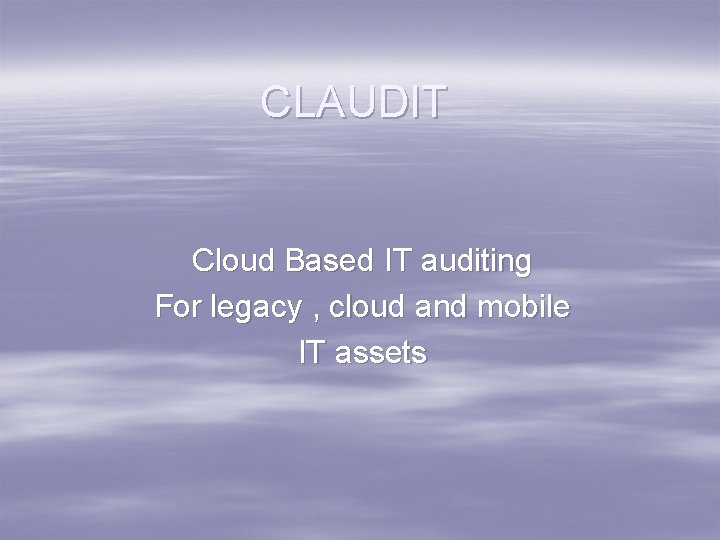 CLAUDIT

Cloud Based IT auditing
For legacy , cloud and mobile
IT assets